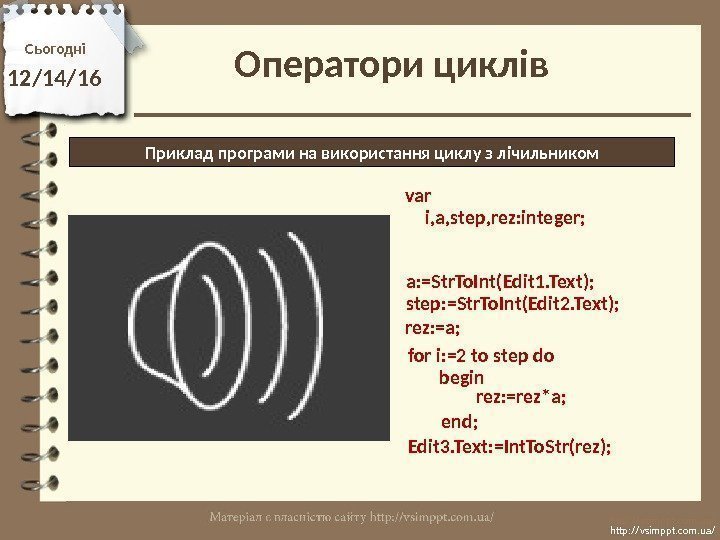 Сьогодні
12/14/16

Оператори циклів

Приклад програми на використання циклу з лічильником

var
i,a,step,rez:integer;

a:=StrToInt(Edit1.Text);
step:=StrToInt(Edit2.Text);
rez:=a;
for i:=2 to step do
begin
rez:=rez*a;
end;
Edit3.Text:=IntToStr(rez);

Матеріал є власністю сайту http://vsimppt.com.ua/

http://vsimppt.com.ua/